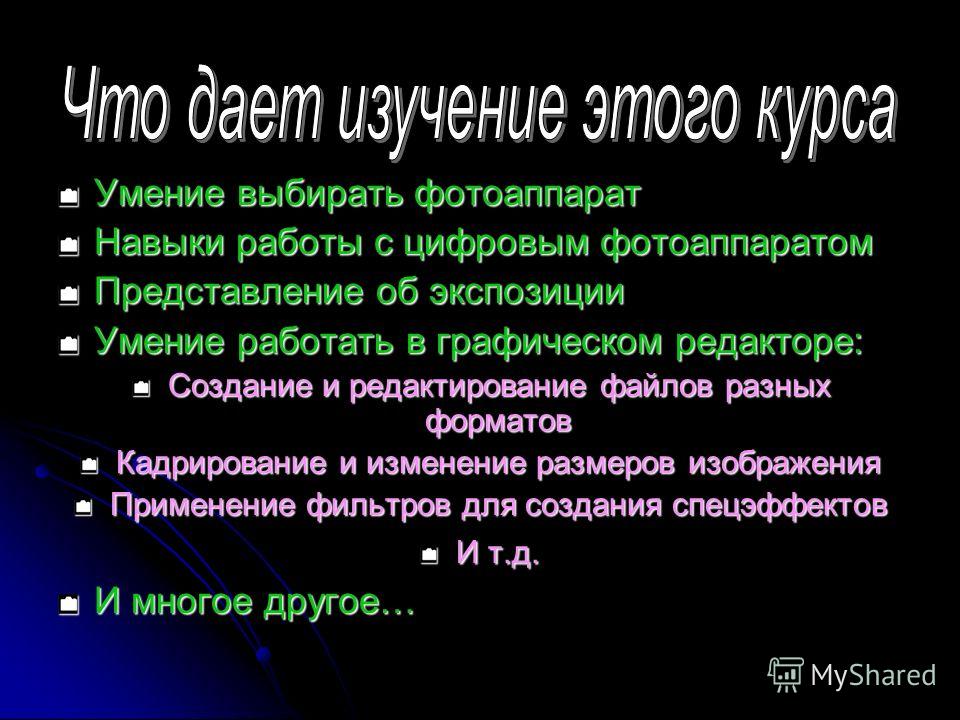 Что дает изучение этого курса

Умение выбирать фотоаппарат

Навыки работы с цифровым фотоаппаратом

Представление об экспозиции

Умение работать в графическом редакторе:

Создание и редактирование файлов разных форматов

Кадрирование и изменение размеров изображения

Применение фильтров для создания спецэффектов

И т.д.

И многое другое…

MyShared